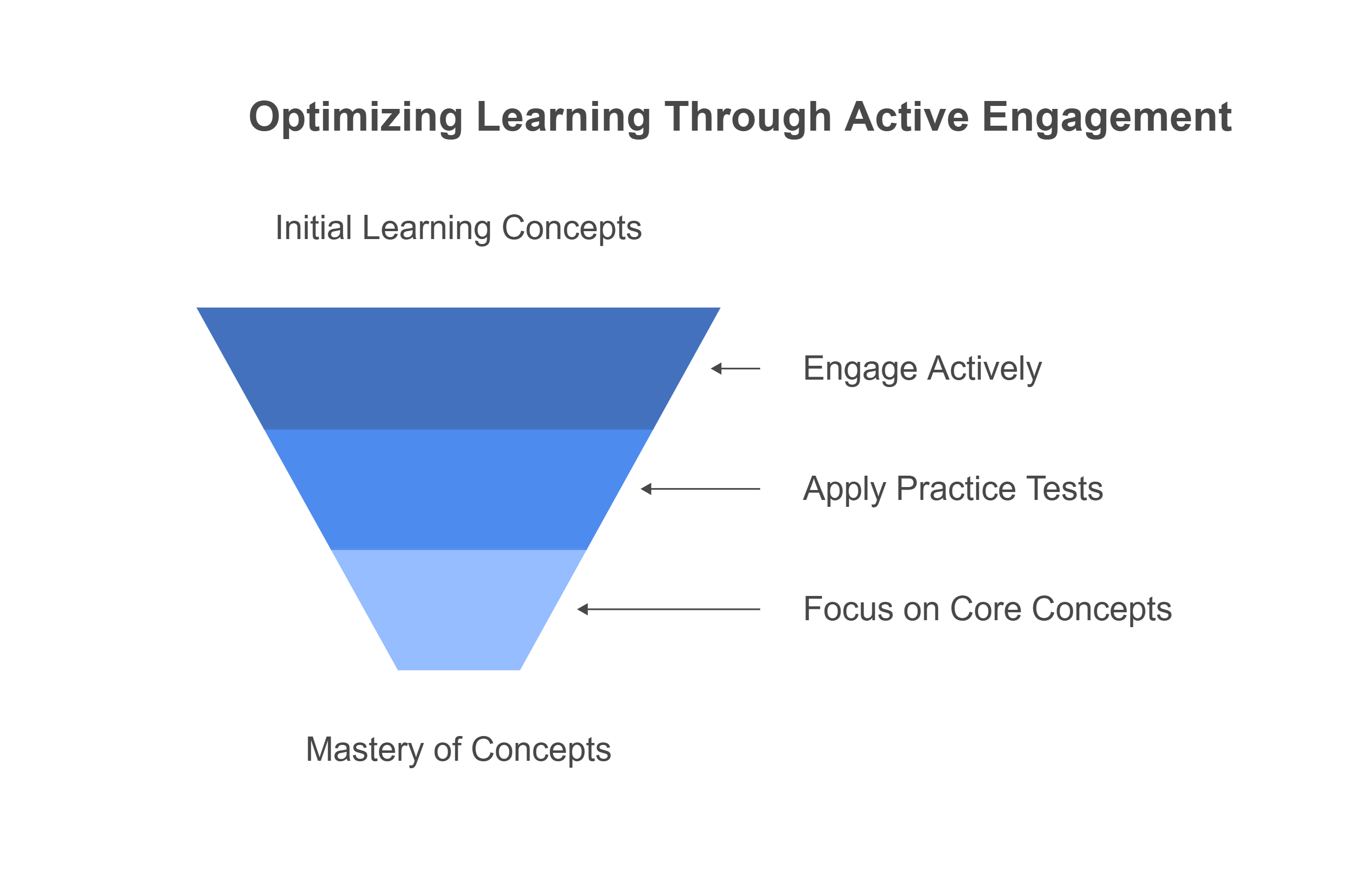 Optimizing Learning Through Active Engagement

Initial Learning Concepts

Engage Actively

Apply Practice Tests

Focus on Core Concepts

Mastery of Concepts